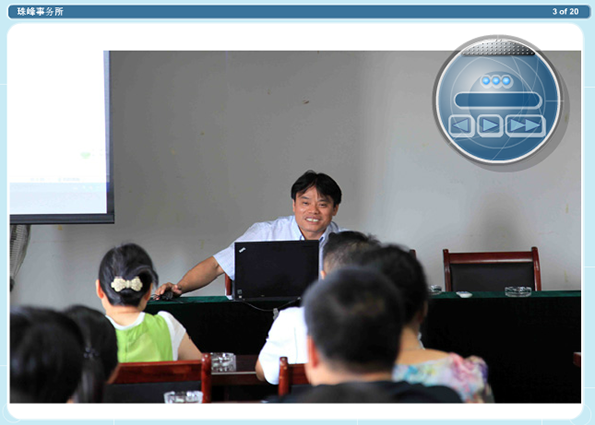 珠峰事务所

3 of 20